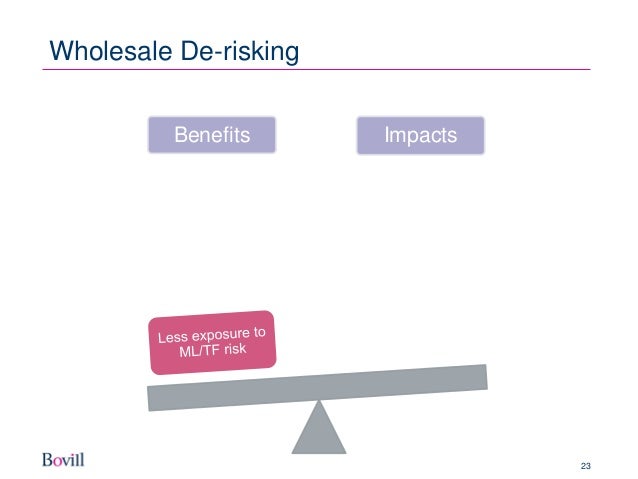 Wholesale De-risking

Benefits

Impacts

Less exposure to ML/TF risk

Bovill

23